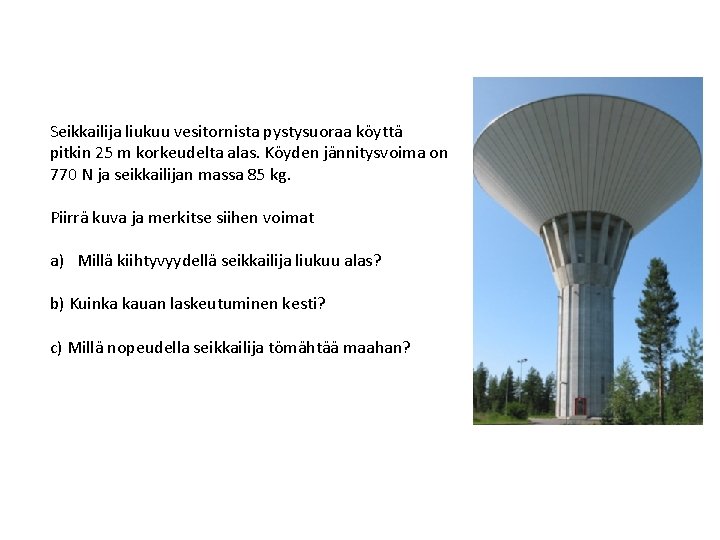 Seikkailija liukuu vesitornista pystysuoraa köyttä pitkin 25 m korkeudelta alas. Köyden jännitysvoima on 770 N ja seikkailijan massa 85 kg.

Piirrä kuva ja merkitse siihen voimat

a) Millä kiihtyvyydellä seikkailija liukuu alas?

b) Kuinka kauan laskeutuminen kesti?

c) Millä nopeudella seikkailija tömähtää maahan?